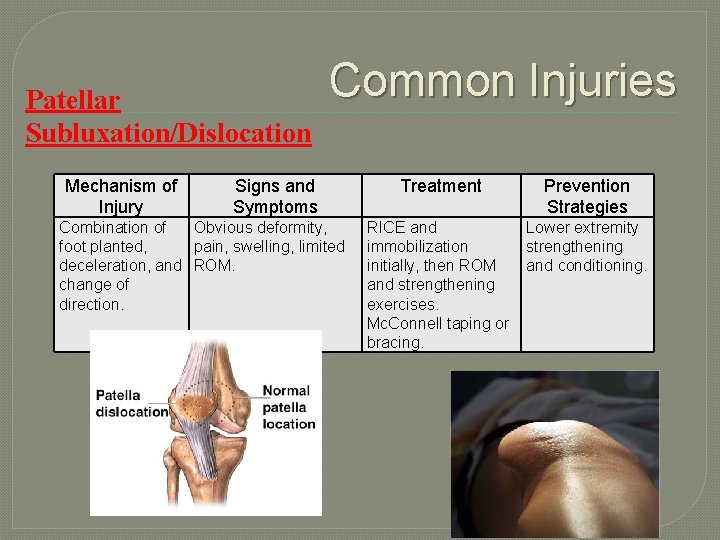 Common Injuries

Patellar Subluxation/Dislocation

| Mechanism of Injury | Signs and Symptoms | Treatment | Prevention Strategies |
|---|---|---|---|
| Combination of foot planted, deceleration, and change of direction. | Obvious deformity, pain, swelling, limited ROM. | RICE and immobilization initially, then ROM and strengthening exercises. McConnell taping or bracing. | Lower extremity strengthening and conditioning. |

Patella dislocation

Normal patella location